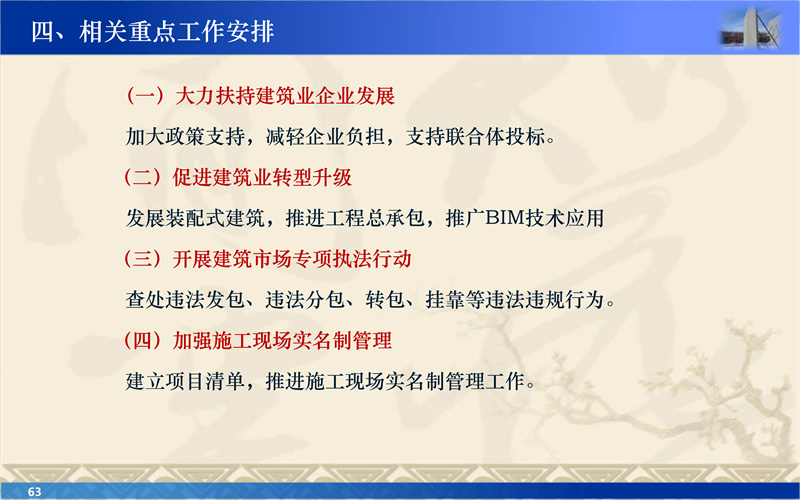 四、相关重点工作安排

（一）大力扶持建筑业企业发展

加大政策支持，减轻企业负担，支持联合体投标。

（二）促进建筑业转型升级

发展装配式建筑，推进工程总承包，推广BIM技术应用

（三）开展建筑市场专项执法行动

查处违法发包、违法分包、转包、挂靠等违法违规行为。

（四）加强施工现场实名制管理

建立项目清单，推进施工现场实名制管理工作。

63